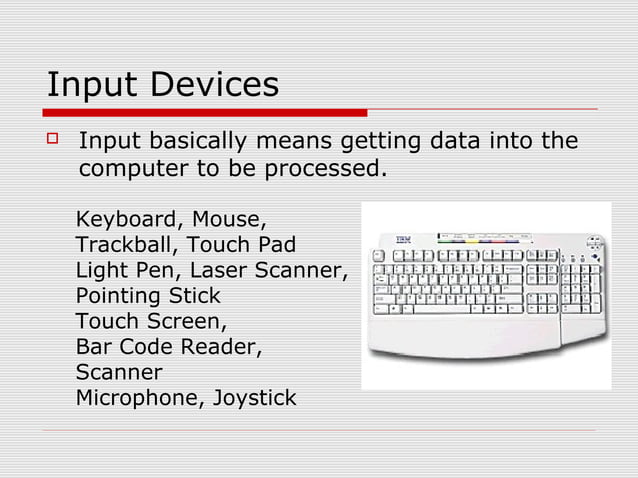 Input Devices

Input basically means getting data into the computer to be processed.

Keyboard, Mouse,
Trackball, Touch Pad
Light Pen, Laser Scanner,
Pointing Stick
Touch Screen,
Bar Code Reader,
Scanner
Microphone, Joystick

IBM